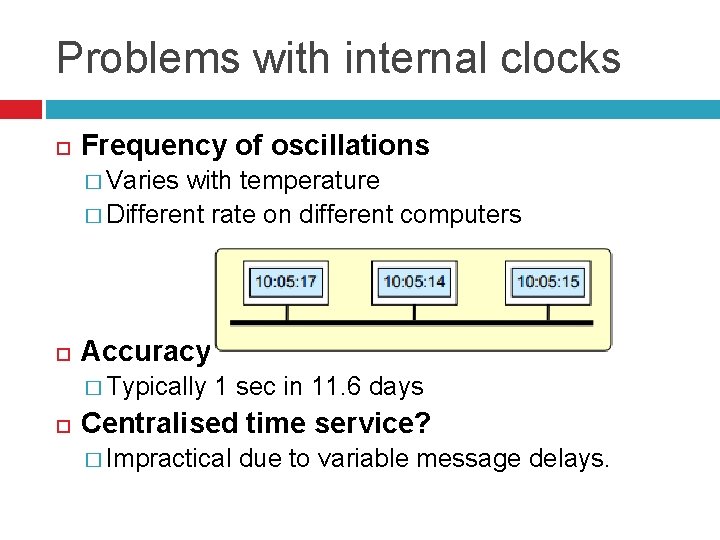 Problems with internal clocks

Frequency of oscillations
Varies with temperature
Different rate on different computers

10:05:17
10:05:14
10:05:15

Accuracy
Typically 1 sec in 11.6 days

Centralised time service?
Impractical due to variable message delays.